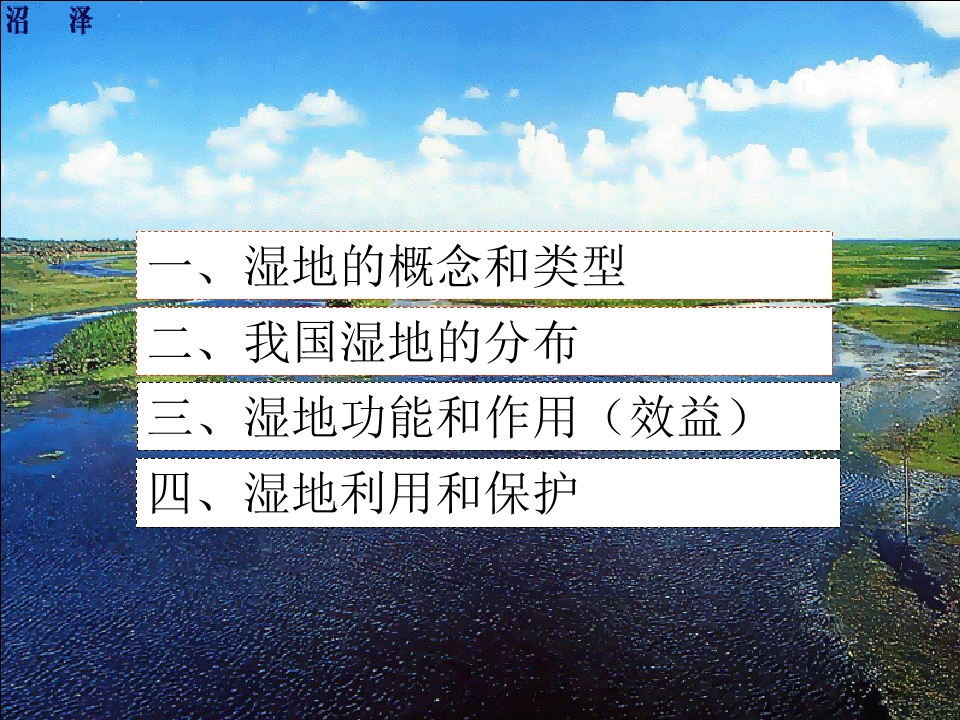 沼 泽

一、湿地的概念和类型

二、我国湿地的分布

三、湿地功能和作用（效益）

四、湿地利用和保护